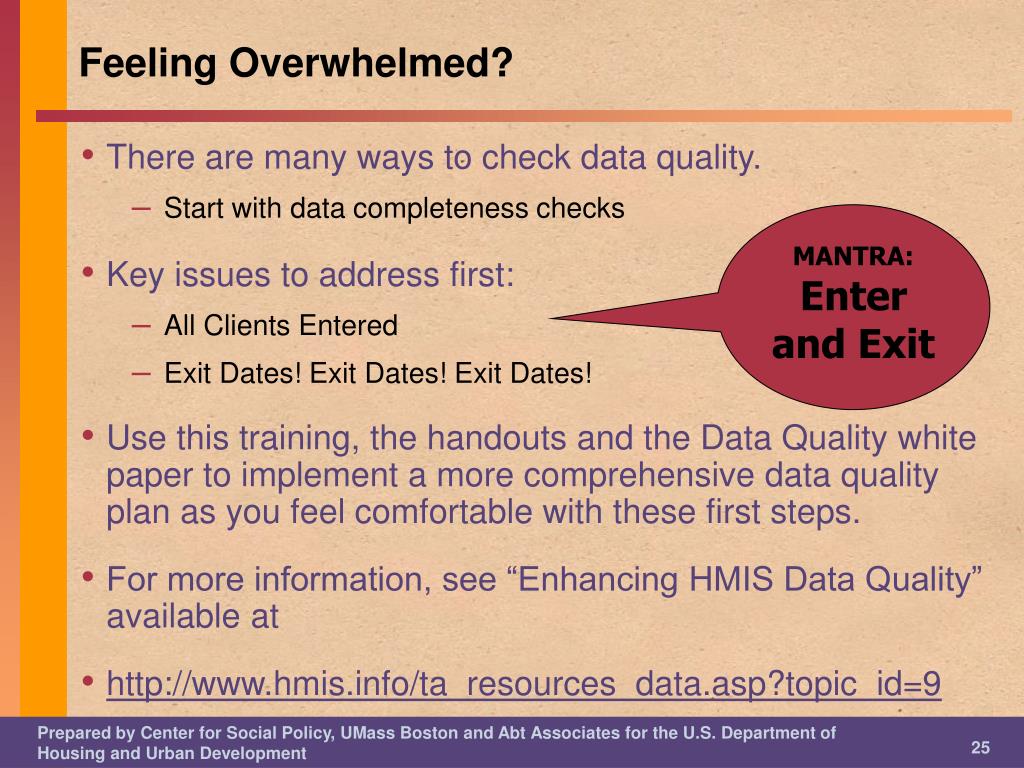 Feeling Overwhelmed?

• There are many ways to check data quality.
– Start with data completeness checks

• Key issues to address first:
– All Clients Entered
– Exit Dates! Exit Dates! Exit Dates!

MANTRA:
Enter and Exit

• Use this training, the handouts and the Data Quality white paper to implement a more comprehensive data quality plan as you feel comfortable with these first steps.

• For more information, see “Enhancing HMIS Data Quality” available at

• http://www.hmis.info/ta_resources_data.asp?topic_id=9

Prepared by Center for Social Policy, UMass Boston and Abt Associates for the U.S. Department of Housing and Urban Development

25